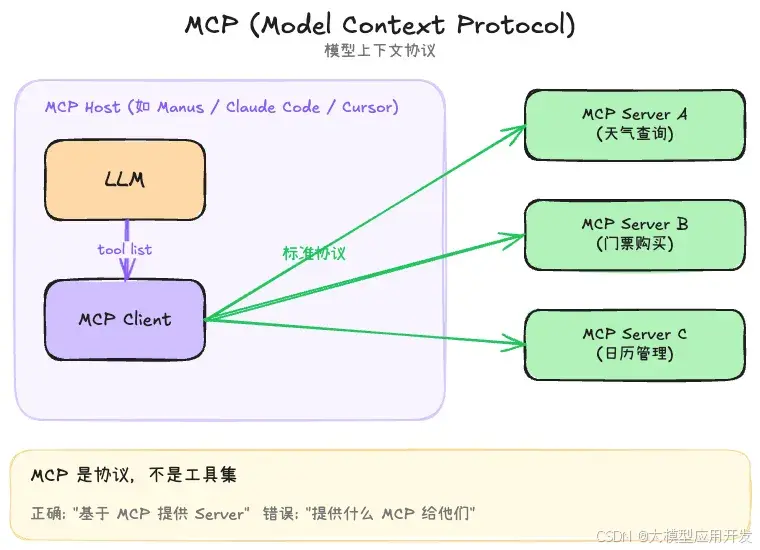 MCP (Model Context Protocol)
模型上下文协议

MCP Host (如 Manus / Claude Code / Cursor)

LLM

tool list

MCP Client

标准协议

MCP Server A
(天气查询)

MCP Server B
(门票购买)

MCP Server C
(日历管理)

MCP 是协议，不是工具集

正确: "基于 MCP 提供 Server" 错误: "提供什么 MCP 给他们"

CSDN @大模型应用开发